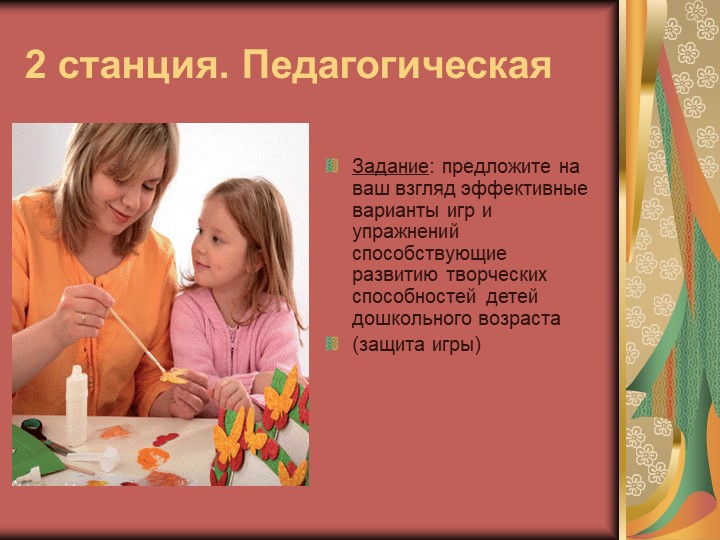 2 станция. Педагогическая

Задание: предложите на ваш взгляд эффективные варианты игр и упражнений способствующие развитию творческих способностей детей дошкольного возраста

(защита игры)